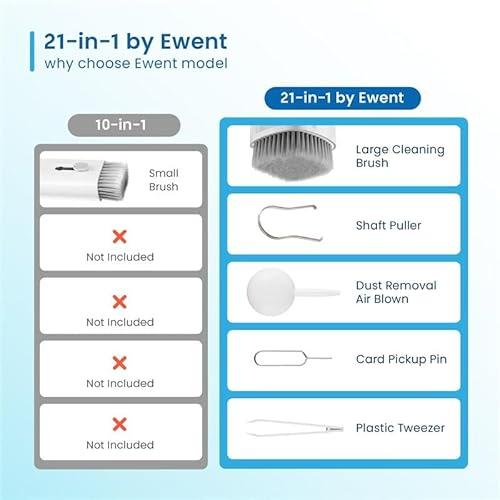 21-in-1 by Ewent
why choose Ewent model

10-in-1

Small Brush

Not Included

Not Included

Not Included

Not Included

21-in-1 by Ewent

Large Cleaning Brush

Shaft Puller

Dust Removal Air Blown

Card Pickup Pin

Plastic Tweezer